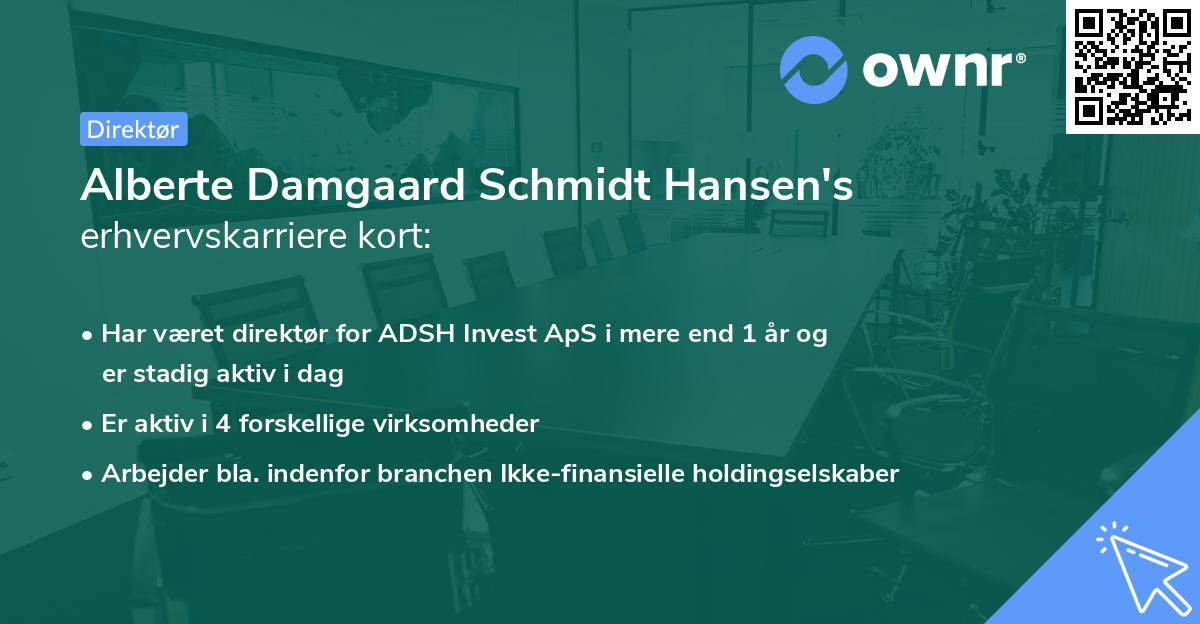 ownr®

Direktør

Alberte Damgaard Schmidt Hansen's
erhvervskarriere kort:

• Har været direktør for ADSH Invest ApS i mere end 1 år og er stadig aktiv i dag
• Er aktiv i 4 forskellige virksomheder
• Arbejder bla. indenfor branchen Ikke-finansielle holdingselskaber